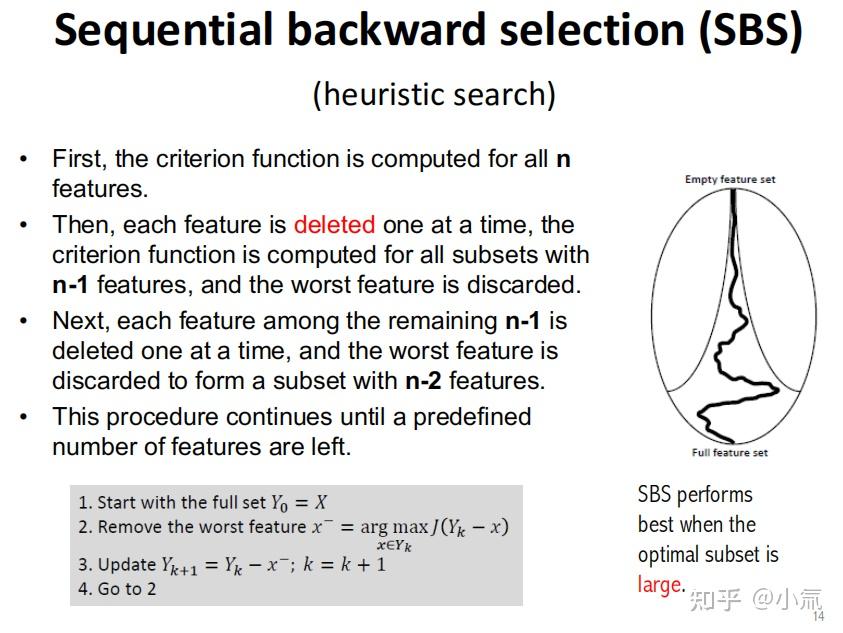 Sequential backward selection (SBS)

(heuristic search)

• First, the criterion function is computed for all **n** features.
• Then, each feature is deleted one at a time, the criterion function is computed for all subsets with **n-1** features, and the worst feature is discarded.
• Next, each feature among the remaining **n-1** is deleted one at a time, and the worst feature is discarded to form a subset with **n-2** features.
• This procedure continues until a predefined number of features are left.

Empty feature set

Full feature set

1. Start with the full set $Y_0 = X$
2. Remove the worst feature $x^- = \arg\max_{x \in Y_k} J(Y_k - x)$
3. Update $Y_{k+1} = Y_k - x^-$; $k = k + 1$
4. Go to 2

SBS performs best when the optimal subset is large.

知乎 @小氚

14